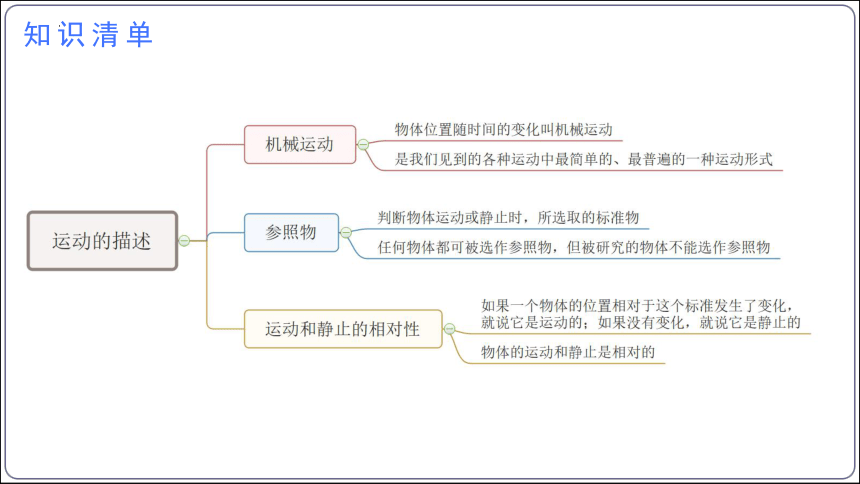 知识清单

运动的描述

机械运动

物体位置随时间的变化叫机械运动

是我们见到的各种运动中最简单的、最普遍的一种运动形式

参照物

判断物体运动或静止时，所选取的标准物

任何物体都可被选作参照物，但被研究的物体不能选作参照物

运动和静止的相对性

如果一个物体的位置相对于这个标准发生了变化，就说它是运动的；如果没有变化，就说它是静止的

物体的运动和静止是相对的